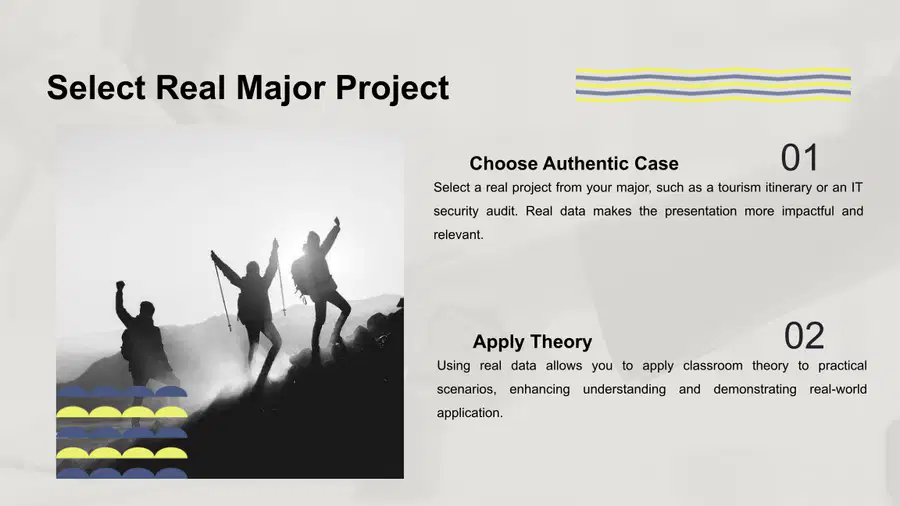 Select Real Major Project

Choose Authentic Case

01

Select a real project from your major, such as a tourism itinerary or an IT security audit. Real data makes the presentation more impactful and relevant.

Apply Theory

02

Using real data allows you to apply classroom theory to practical scenarios, enhancing understanding and demonstrating real-world application.